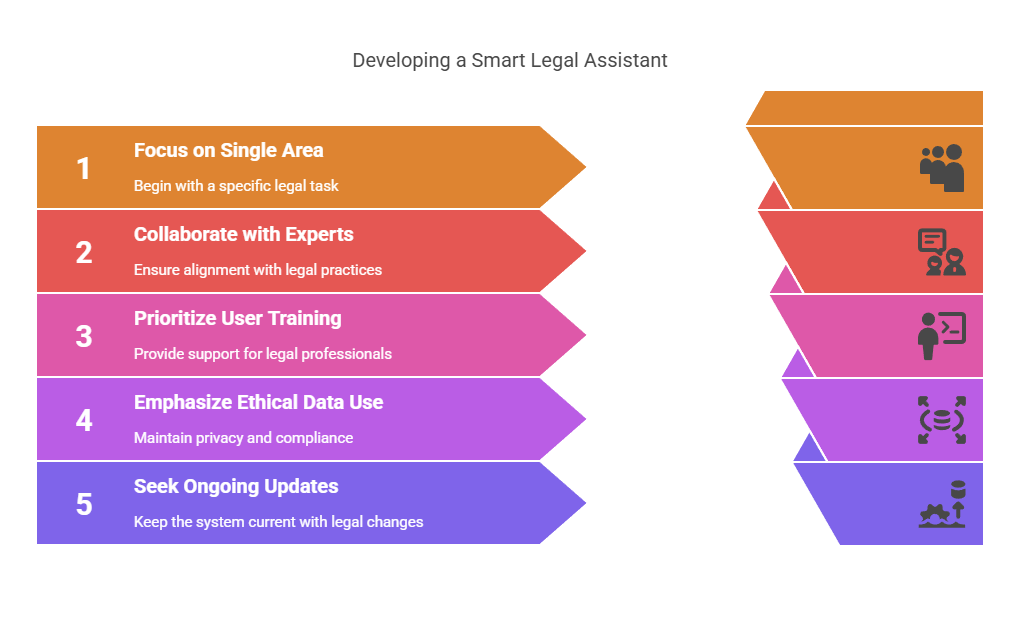 Developing a Smart Legal Assistant

1
Focus on Single Area
Begin with a specific legal task

2
Collaborate with Experts
Ensure alignment with legal practices

3
Prioritize User Training
Provide support for legal professionals

4
Emphasize Ethical Data Use
Maintain privacy and compliance

5
Seek Ongoing Updates
Keep the system current with legal changes